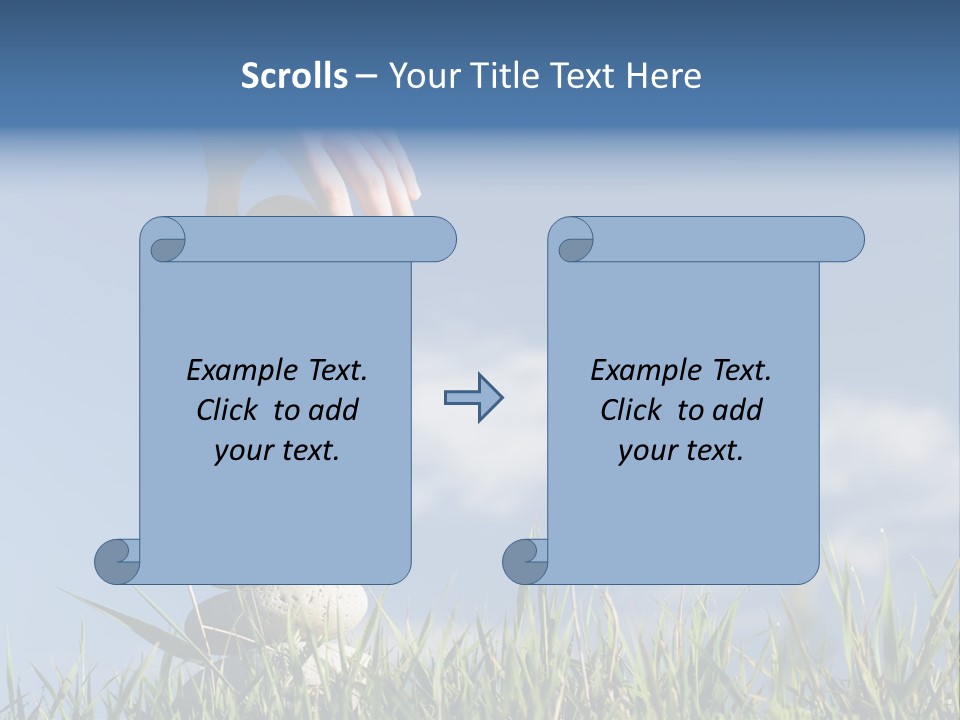 Scrolls – Your Title Text Here

Example Text. Click to add your text.

Example Text. Click to add your text.